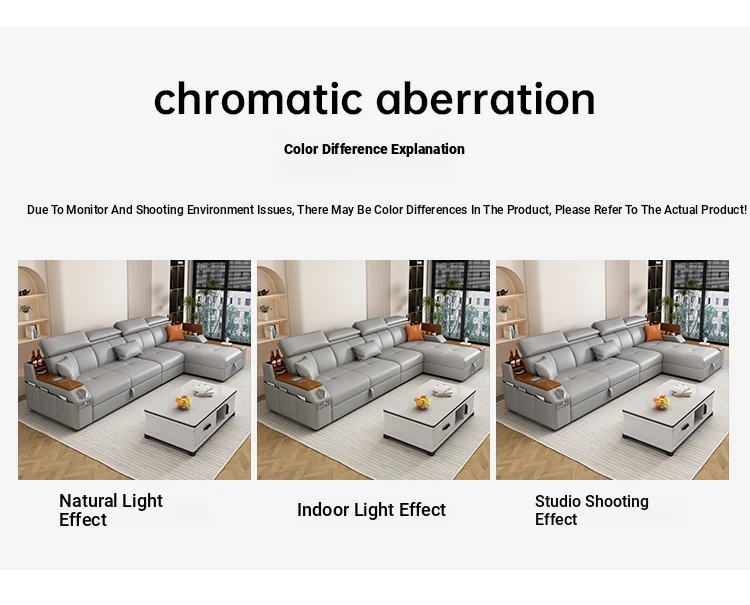 chromatic aberration

Color Difference Explanation

Due To Monitor And Shooting Environment Issues, There May Be Color Differences In The Product, Please Refer To The Actual Product!

Natural Light Effect

Indoor Light Effect

Studio Shooting Effect